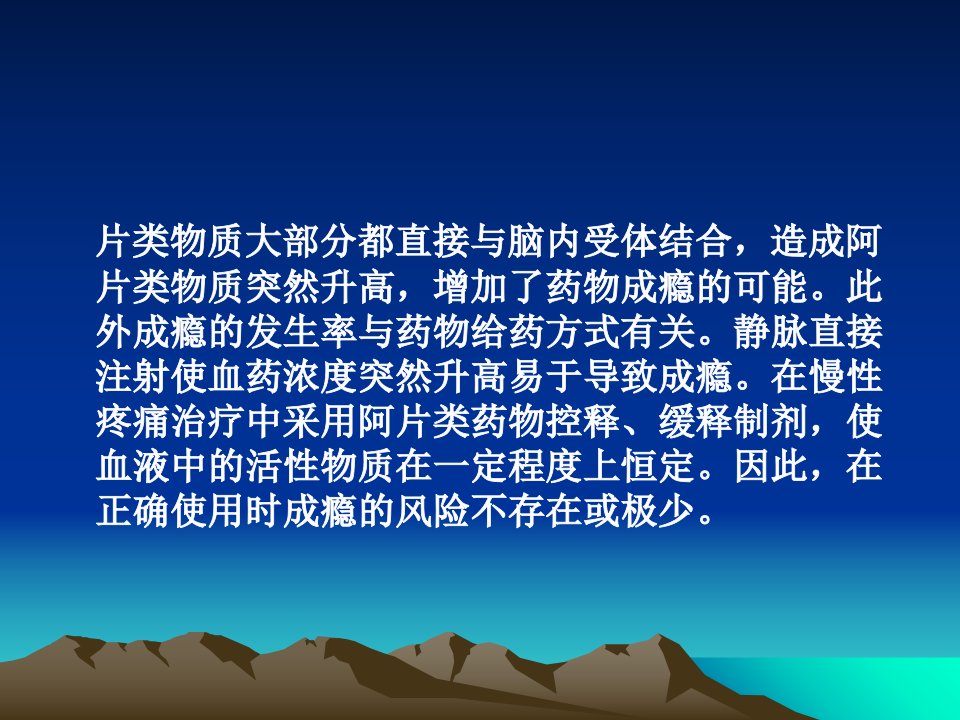 片类物质大部分都直接与脑内受体结合，造成阿片类物质突然升高，增加了药物成瘾的可能。此外成瘾的发生率与药物给药方式有关。静脉直接注射使血药浓度突然升高易于导致成瘾。在慢性疼痛治疗中采用阿片类药物控释、缓释制剂，使血液中的活性物质在一定程度上恒定。因此，在正确使用时成瘾的风险不存在或极少。